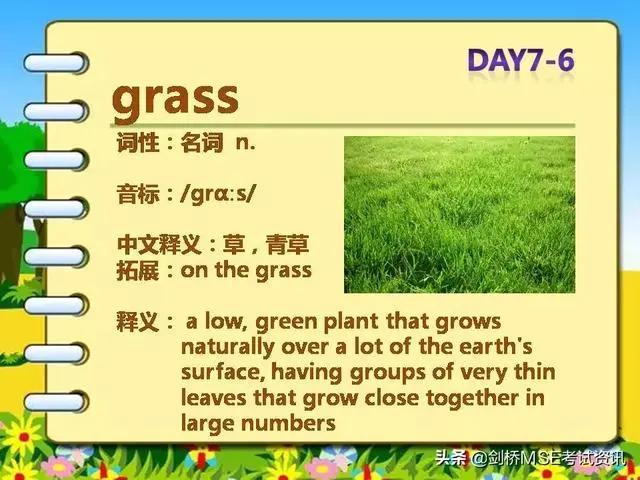 DAY7-6

grass

词性：名词 n.

音标：/grɑːs/

中文释义：草，青草
拓展：on the grass

释义： a low, green plant that grows naturally over a lot of the earth's surface, having groups of very thin leaves that grow close together in large numbers

头条 @剑桥MSE考试资讯